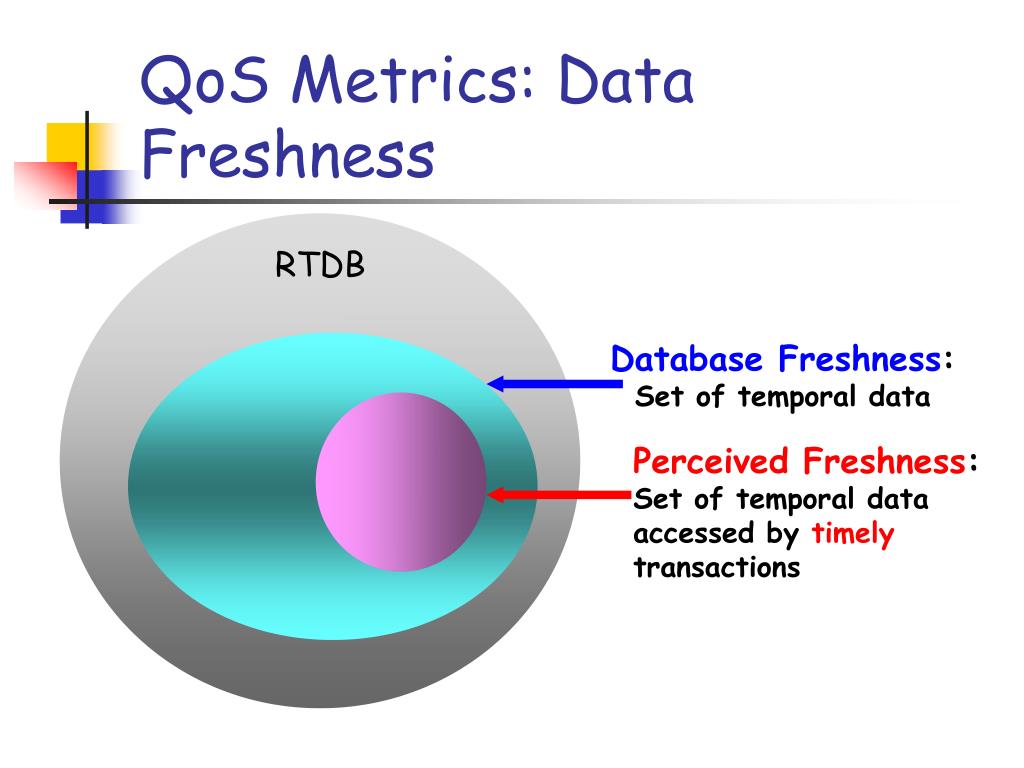 QoS Metrics: Data Freshness

RTDB

Database Freshness: Set of temporal data

Perceived Freshness: Set of temporal data accessed by timely transactions